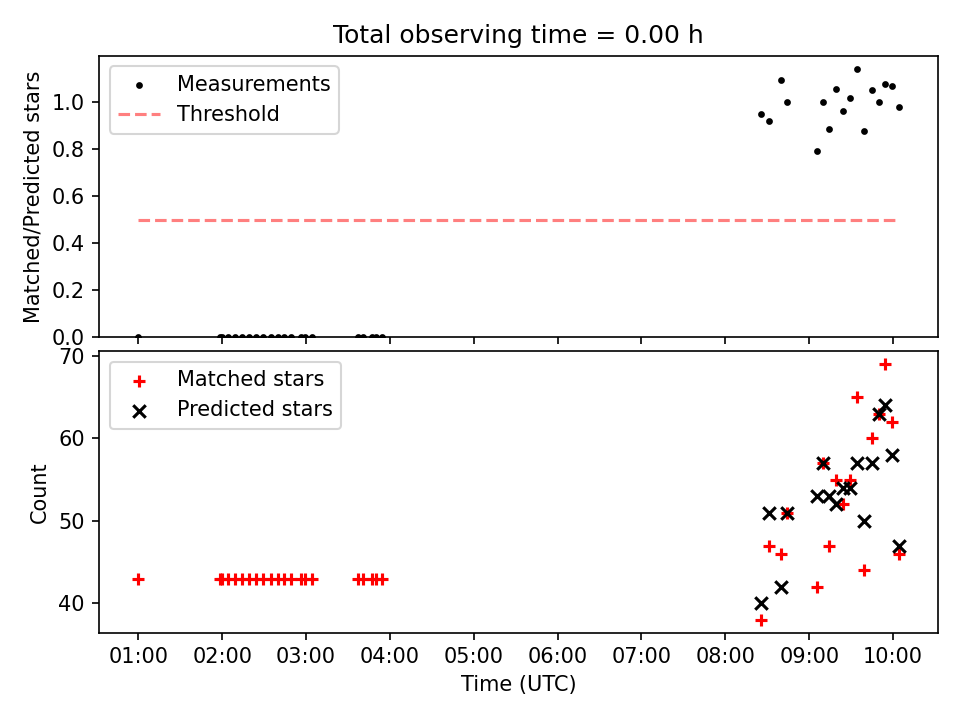 Total observing time = 0.00 h

Measurements
Threshold

Matched/Predicted stars

1.0
0.8
0.6
0.4
0.2
0.0

Matched stars
Predicted stars

Count

70
60
50
40

01:00 02:00 03:00 04:00 05:00 06:00 07:00 08:00 09:00 10:00

Time (UTC)